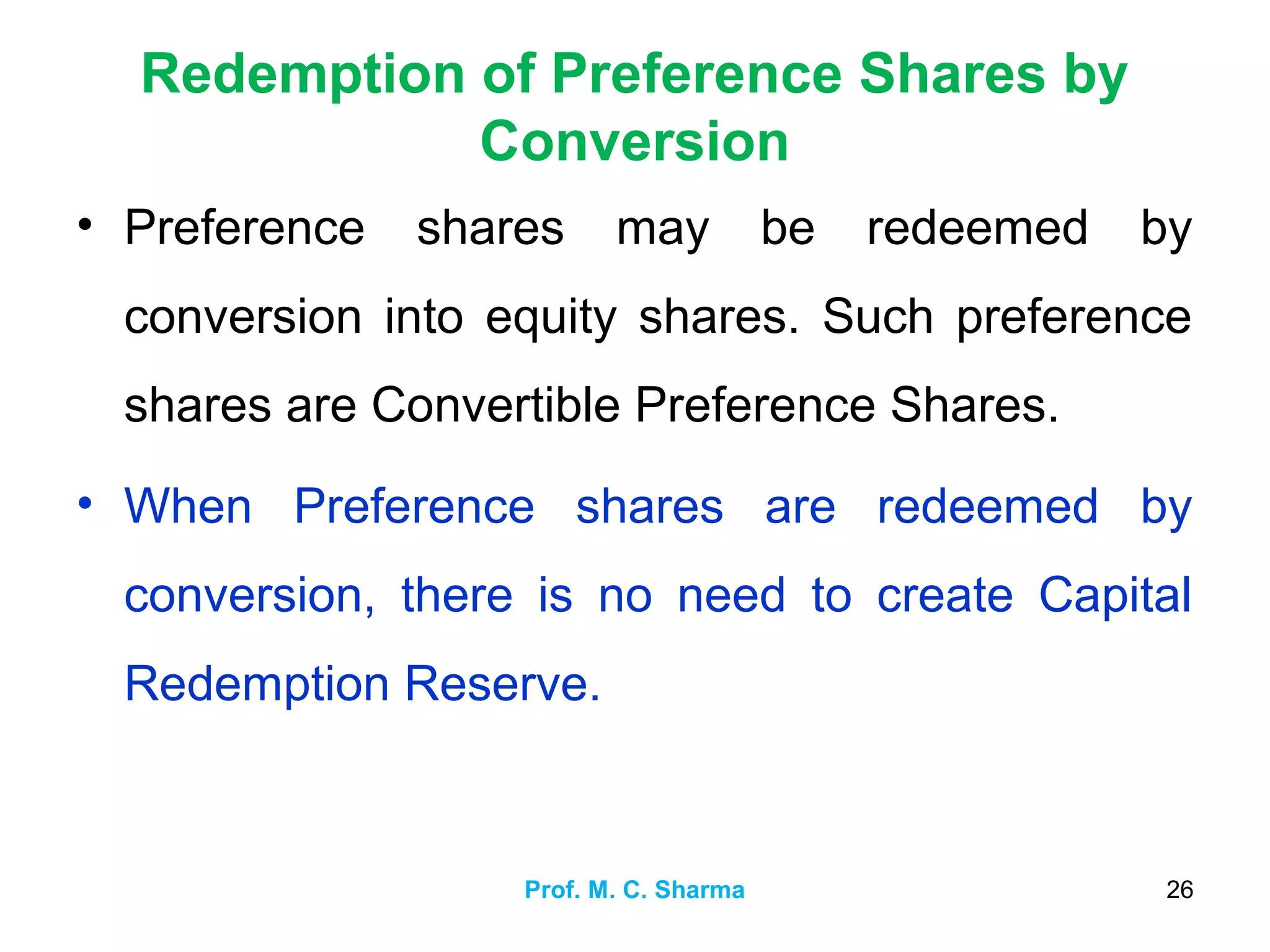 Redemption of Preference Shares by Conversion

• Preference shares may be redeemed by conversion into equity shares. Such preference shares are Convertible Preference Shares.

• When Preference shares are redeemed by conversion, there is no need to create Capital Redemption Reserve.

Prof. M. C. Sharma

26